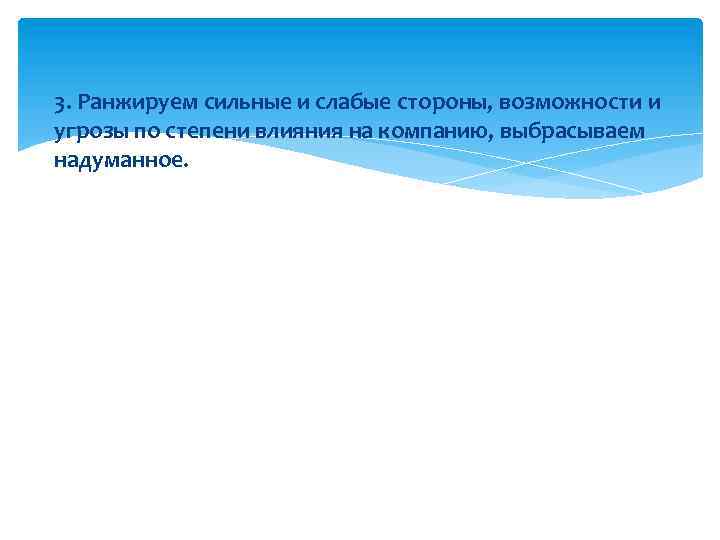 3. Ранжируем сильные и слабые стороны, возможности и угрозы по степени влияния на компанию, выбрасываем надуманное.